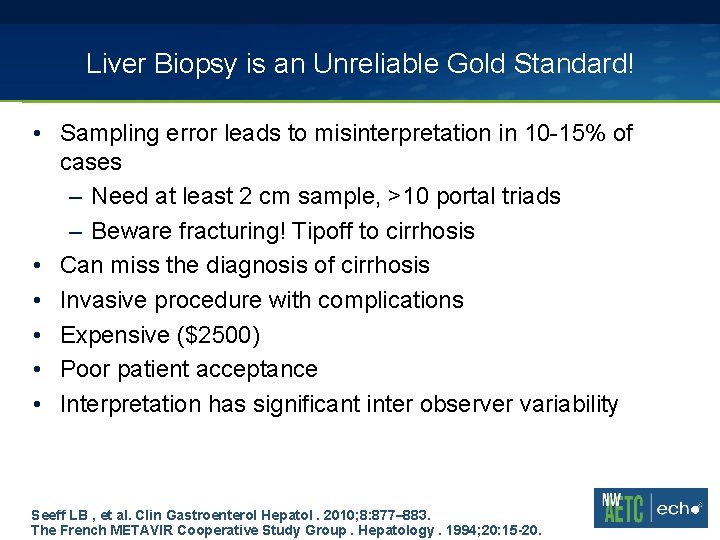 Liver Biopsy is an Unreliable Gold Standard!

• Sampling error leads to misinterpretation in 10-15% of cases
– Need at least 2 cm sample, >10 portal triads
– Beware fracturing! Tipoff to cirrhosis
• Can miss the diagnosis of cirrhosis
• Invasive procedure with complications
• Expensive (\$2500)
• Poor patient acceptance
• Interpretation has significant inter observer variability

Seeff LB , et al. Clin Gastroenterol Hepatol . 2010;8:877–883.
The French METAVIR Cooperative Study Group . Hepatology . 1994;20:15-20.

NW AETC | echo